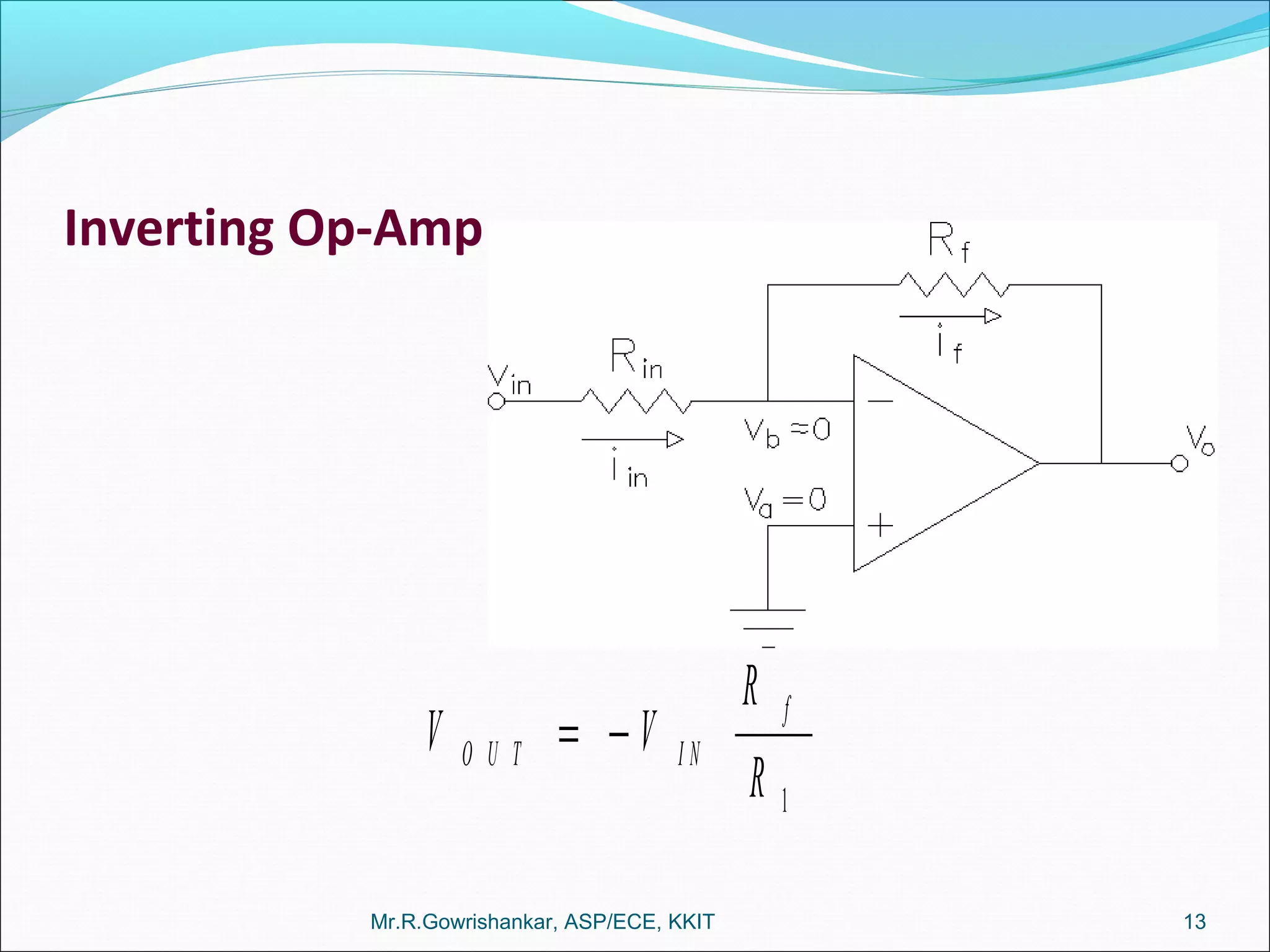 Inverting Op-Amp

$R_f$

$i_f$

$V_{in}$

$R_{in}$

$i_{in}$

$V_b \approx 0$

$V_a = 0$

$-$

$+$

$V_o$

$V_{OUT} = -V_{IN} \frac{R_f}{R_1}$

Mr.R.Gowrishankar, ASP/ECE, KKIT

13